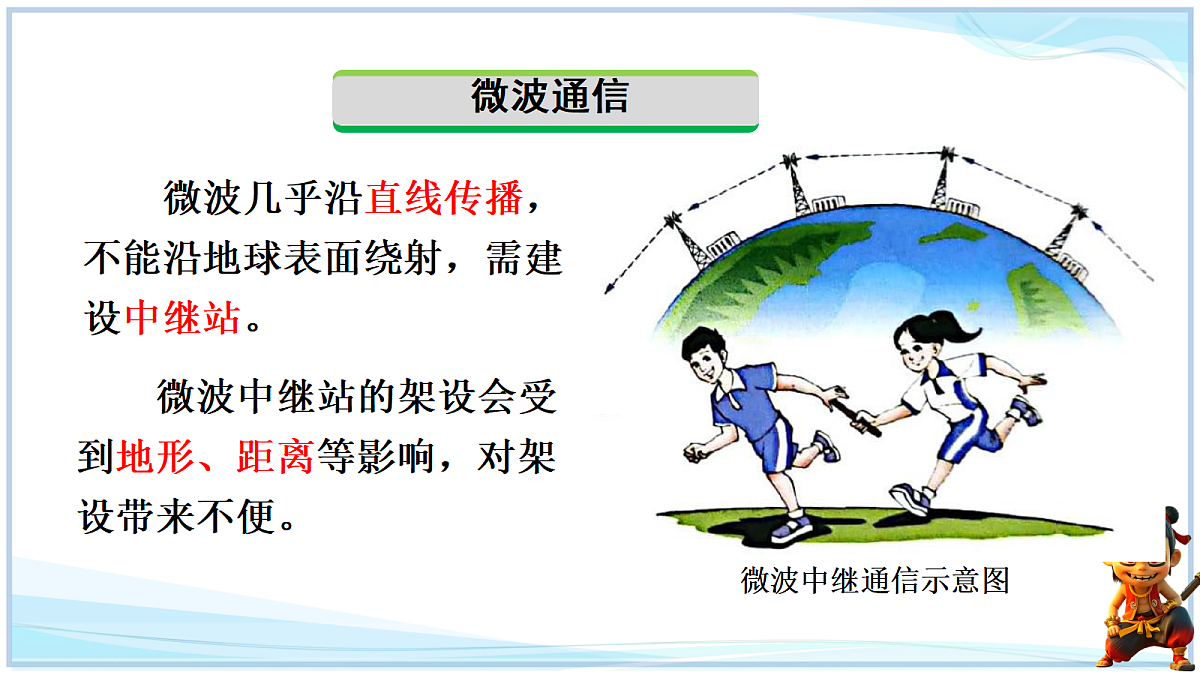 微波通信

微波几乎沿直线传播，不能沿地球表面绕射，需建设中继站。

微波中继站的架设会受到地形、距离等影响，对架设带来不便。

微波中继通信示意图